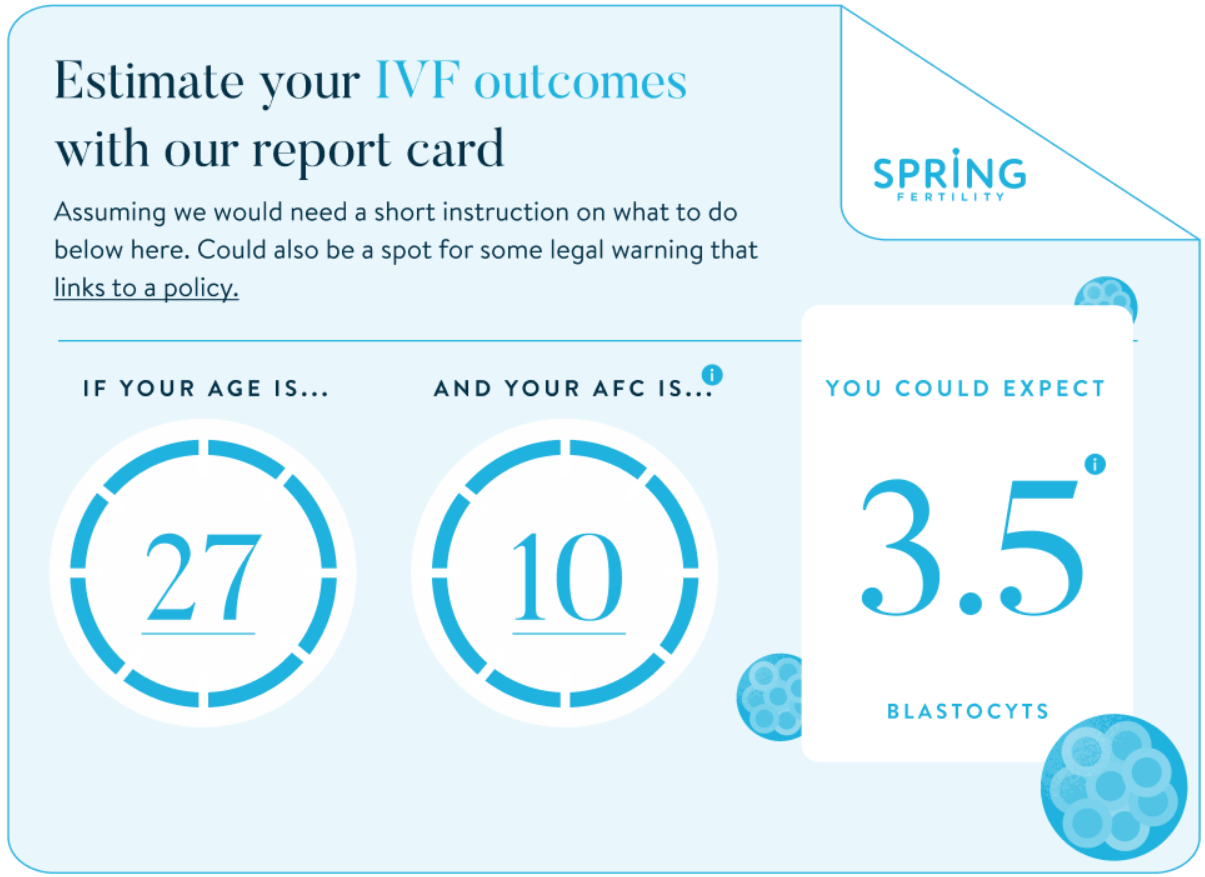 Estimate your IVF outcomes with our report card

SPRING
FERTILITY

Assuming we would need a short instruction on what to do below here. Could also be a spot for some legal warning that links to a policy.

IF YOUR AGE IS...

27

AND YOUR AFC IS...

10

YOU COULD EXPECT

3.5

BLASTOCYTS